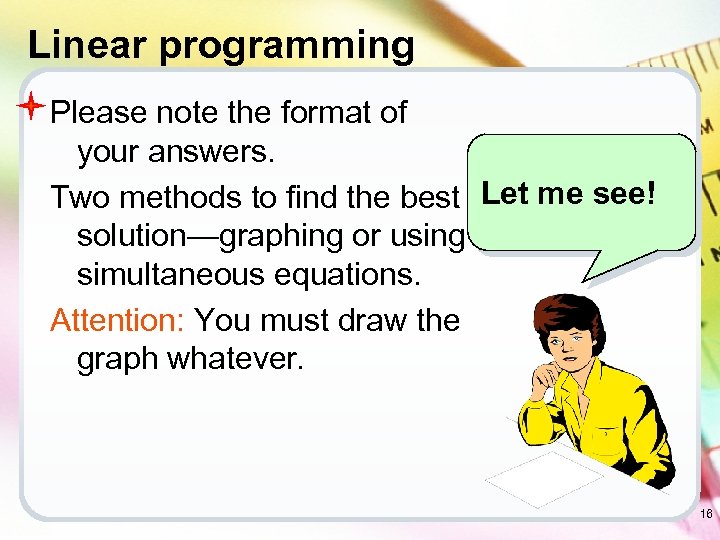 Linear programming

Please note the format of your answers.

Two methods to find the best solution—graphing or using simultaneous equations.

Attention: You must draw the graph whatever.

Let me see!

16